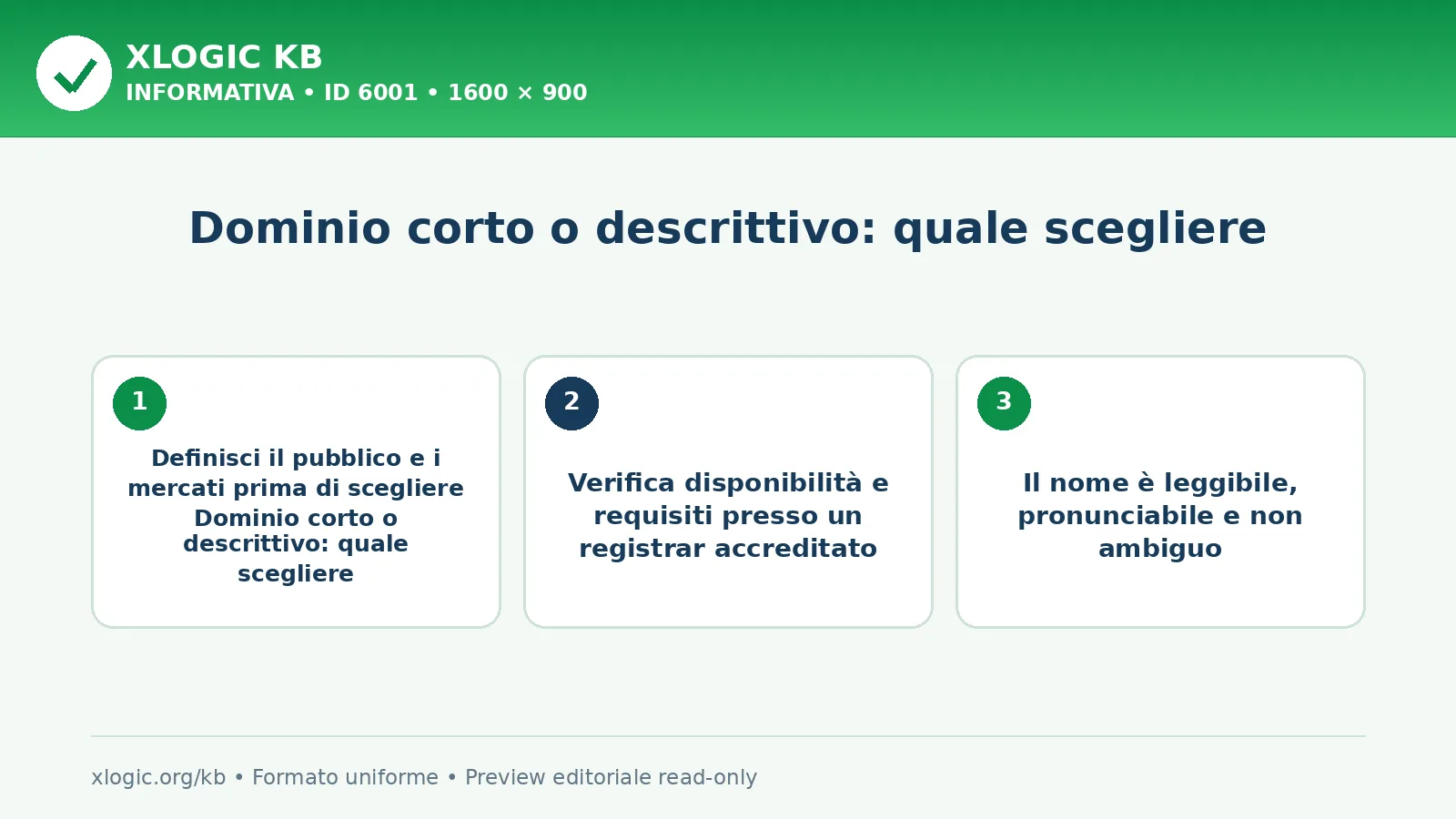 XLOGIC KB
INFORMATIVA • ID 6001 • 1600 × 900

Dominio corto o descrittivo: quale scegliere

1
Definisci il pubblico e i mercati prima di scegliere Dominio corto o descrittivo: quale scegliere

2
Verifica disponibilità e requisiti presso un registrar accreditato

3
Il nome è leggibile, pronunciabile e non ambiguo

xlogic.org/kb • Formato uniforme • Preview editoriale read-only